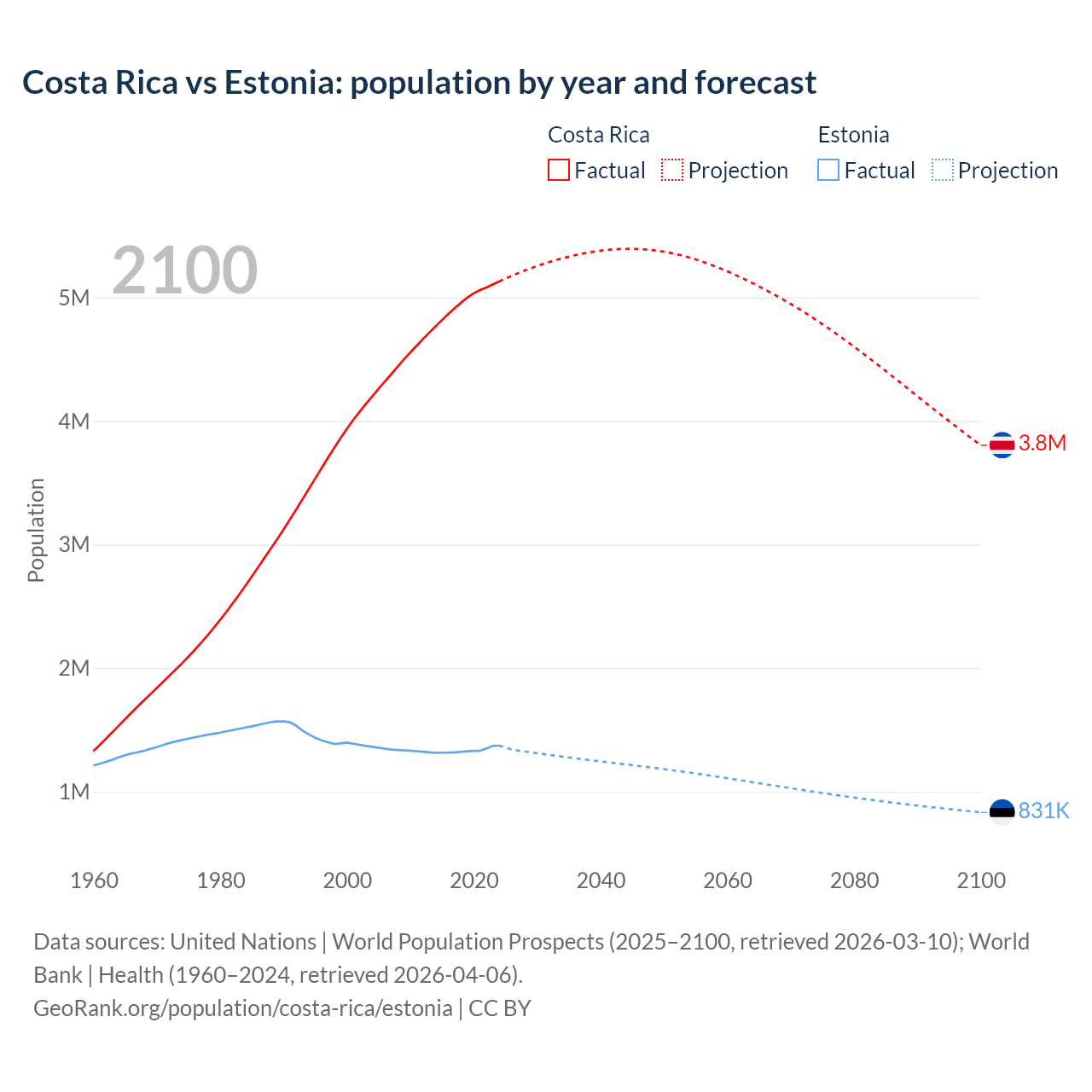 Costa Rica vs Estonia: population by year and forecast

Costa Rica
Factual Projection

Estonia
Factual Projection

2100

5M
4M
3M
2M
1M

Population

3.8M
831K

1960 1980 2000 2020 2040 2060 2080 2100

Data sources: United Nations | World Population Prospects (2025–2100, retrieved 2026-03-10); World Bank | Health (1960–2024, retrieved 2026-04-06).
GeoRank.org/population/costa-rica/estonia | CC BY